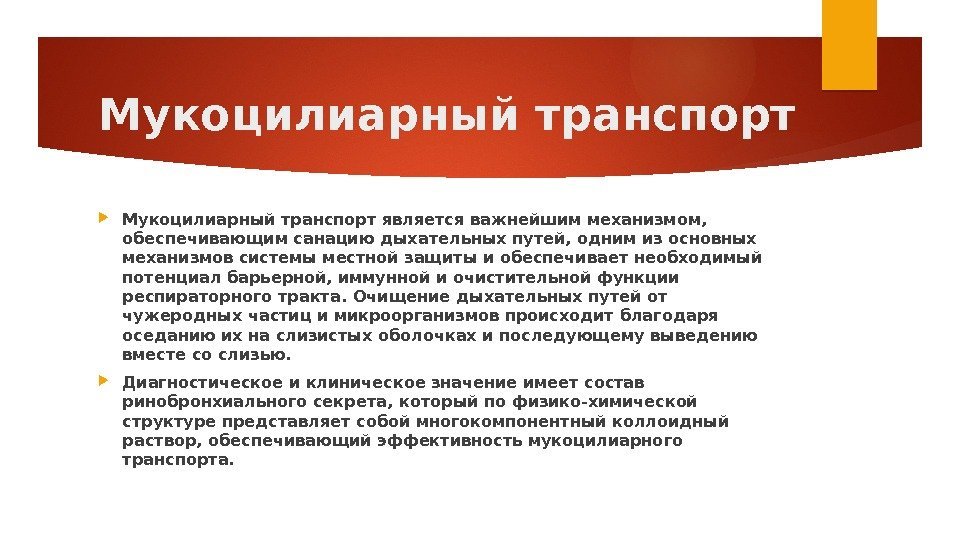 Мукоцилиарный транспорт

Мукоцилиарный транспорт является важнейшим механизмом, обеспечивающим санацию дыхательных путей, одним из основных механизмов системы местной защиты и обеспечивает необходимый потенциал барьерной, иммунной и очистительной функции респираторного тракта. Очищение дыхательных путей от чужеродных частиц и микроорганизмов происходит благодаря оседанию их на слизистых оболочках и последующему выведению вместе со слизью.

Диагностическое и клиническое значение имеет состав ринобронхиального секрета, который по физико-химической структуре представляет собой многокомпонентный коллоидный раствор, обеспечивающий эффективность мукоцилиарного транспорта.